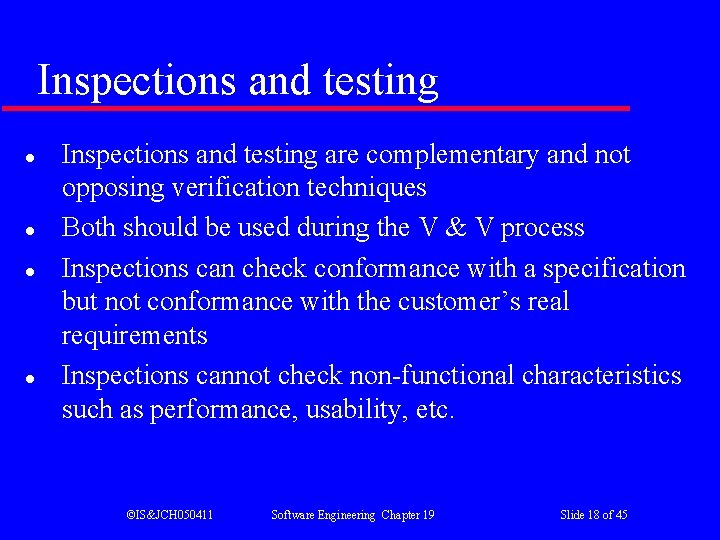 Inspections and testing

- Inspections and testing are complementary and not opposing verification techniques
- Both should be used during the V & V process
- Inspections can check conformance with a specification but not conformance with the customer’s real requirements
- Inspections cannot check non-functional characteristics such as performance, usability, etc.

©IS&JCH050411 Software Engineering Chapter 19 Slide 18 of 45